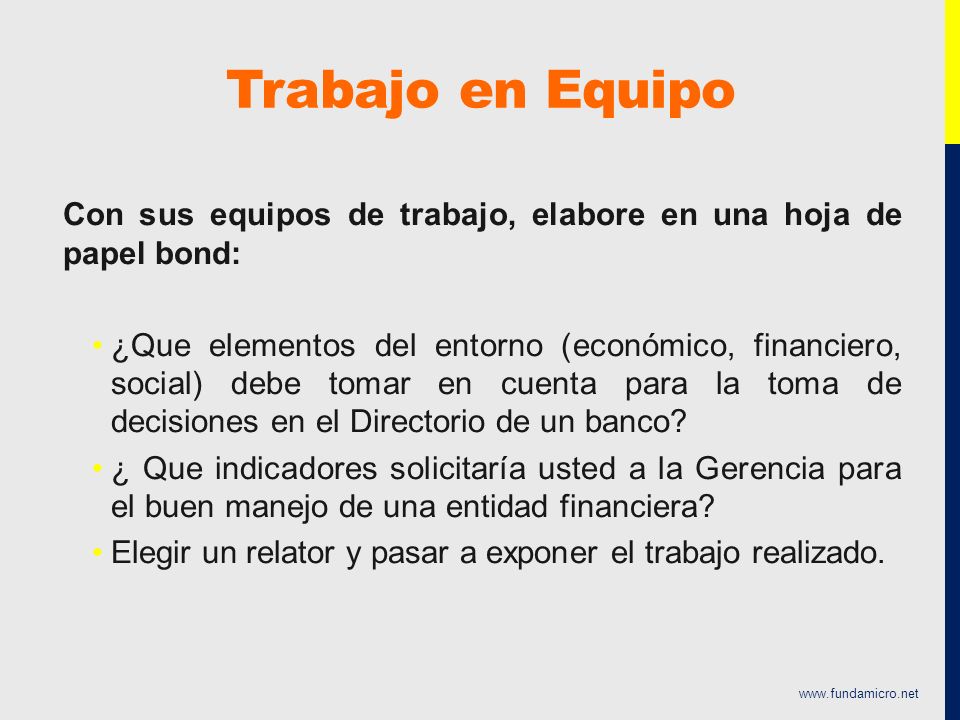 Trabajo en Equipo

Con sus equipos de trabajo, elabore en una hoja de papel bond:

• ¿Que elementos del entorno (económico, financiero, social) debe tomar en cuenta para la toma de decisiones en el Directorio de un banco?
• ¿ Que indicadores solicitaría usted a la Gerencia para el buen manejo de una entidad financiera?
• Elegir un relator y pasar a exponer el trabajo realizado.

www.fundamicro.net